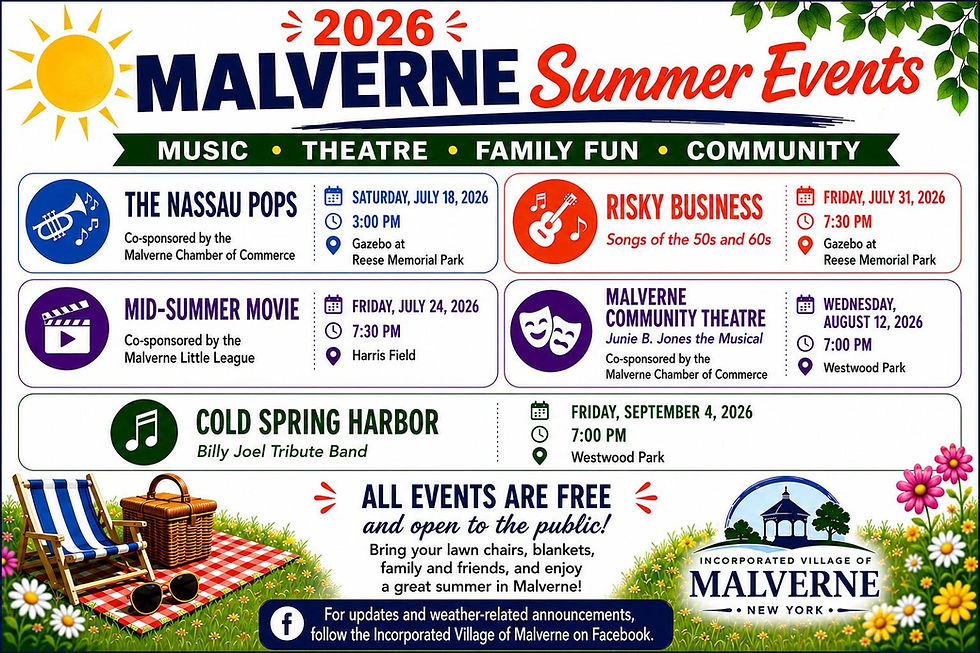 2026

MALVERNE Summer Events

MUSIC • THEATRE • FAMILY FUN • COMMUNITY

THE NASSAU POPS
Co-sponsored by the Malverne Chamber of Commerce
SATURDAY, JULY 18, 2026
3:00 PM
Gazebo at Reese Memorial Park

RISKY BUSINESS
Songs of the 50s and 60s
FRIDAY, JULY 31, 2026
7:30 PM
Gazebo at Reese Memorial Park

MID-SUMMER MOVIE
Co-sponsored by the Malverne Little League
FRIDAY, JULY 24, 2026
7:30 PM
Harris Field

MALVERNE COMMUNITY THEATRE
Junie B. Jones the Musical
Co-sponsored by the Malverne Chamber of Commerce
WEDNESDAY, AUGUST 12, 2026
7:00 PM
Westwood Park

COLD SPRING HARBOR
Billy Joel Tribute Band
FRIDAY, SEPTEMBER 4, 2026
7:00 PM
Westwood Park

ALL EVENTS ARE FREE
and open to the public!
Bring your lawn chairs, blankets, family and friends, and enjoy a great summer in Malverne!

INCORPORATED VILLAGE OF
MALVERNE
NEW YORK

For updates and weather-related announcements, follow the Incorporated Village of Malverne on Facebook.